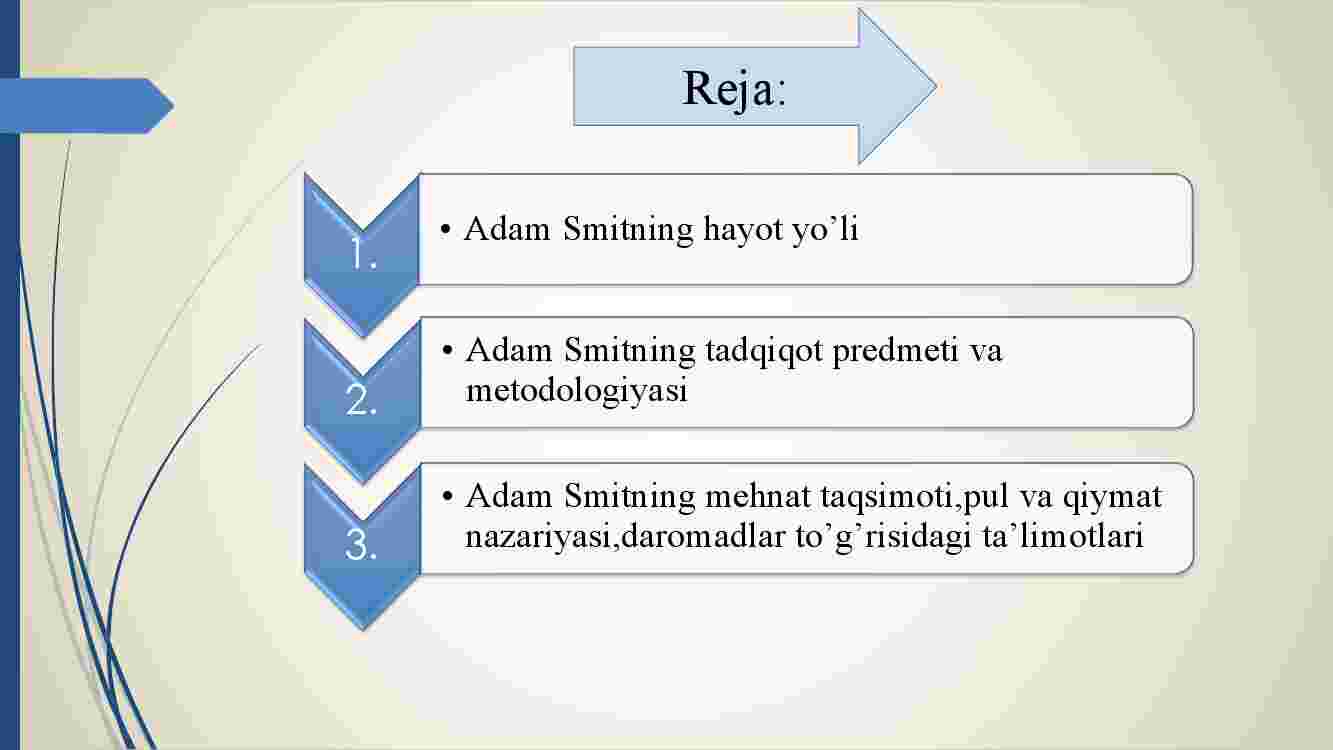 Reja:

1.
• Adam Smitning hayot yo’li

2.
• Adam Smitning tadqiqot predmeti va metodologiyasi

3.
• Adam Smitning mehnat taqsimoti,pul va qiymat nazariyasi,daromadlar to’g’risidagi ta’limotlari